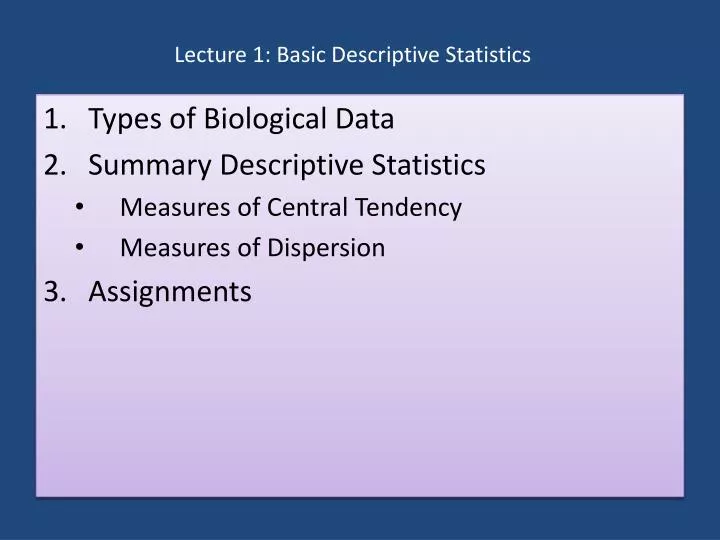 Lecture 1: Basic Descriptive Statistics

1. Types of Biological Data
2. Summary Descriptive Statistics
   • Measures of Central Tendency
   • Measures of Dispersion
3. Assignments